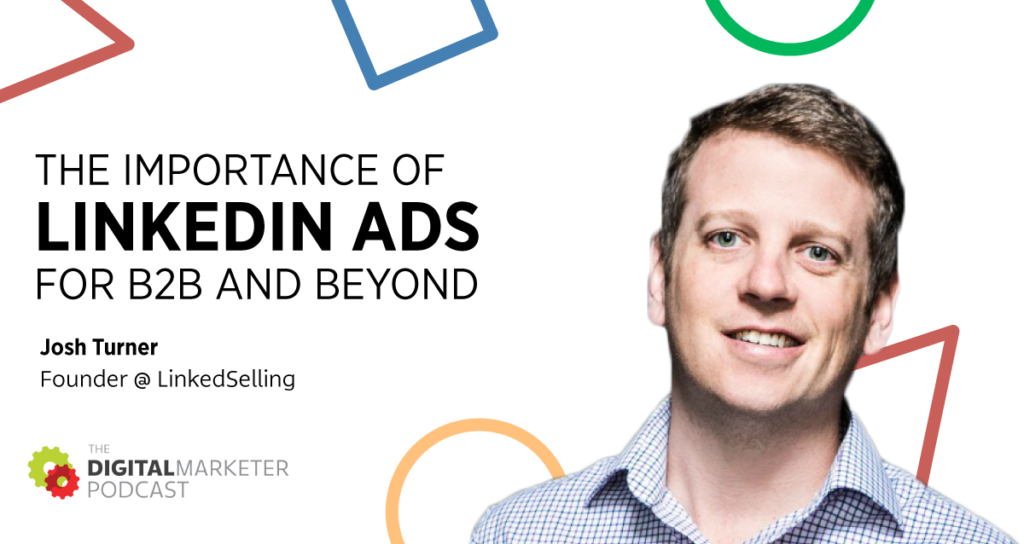 THE IMPORTANCE OF
LINKEDIN ADS
FOR B2B AND BEYOND

Josh Turner
Founder @ LinkedSelling

THE
DIGITALMARKETER
PODCAST